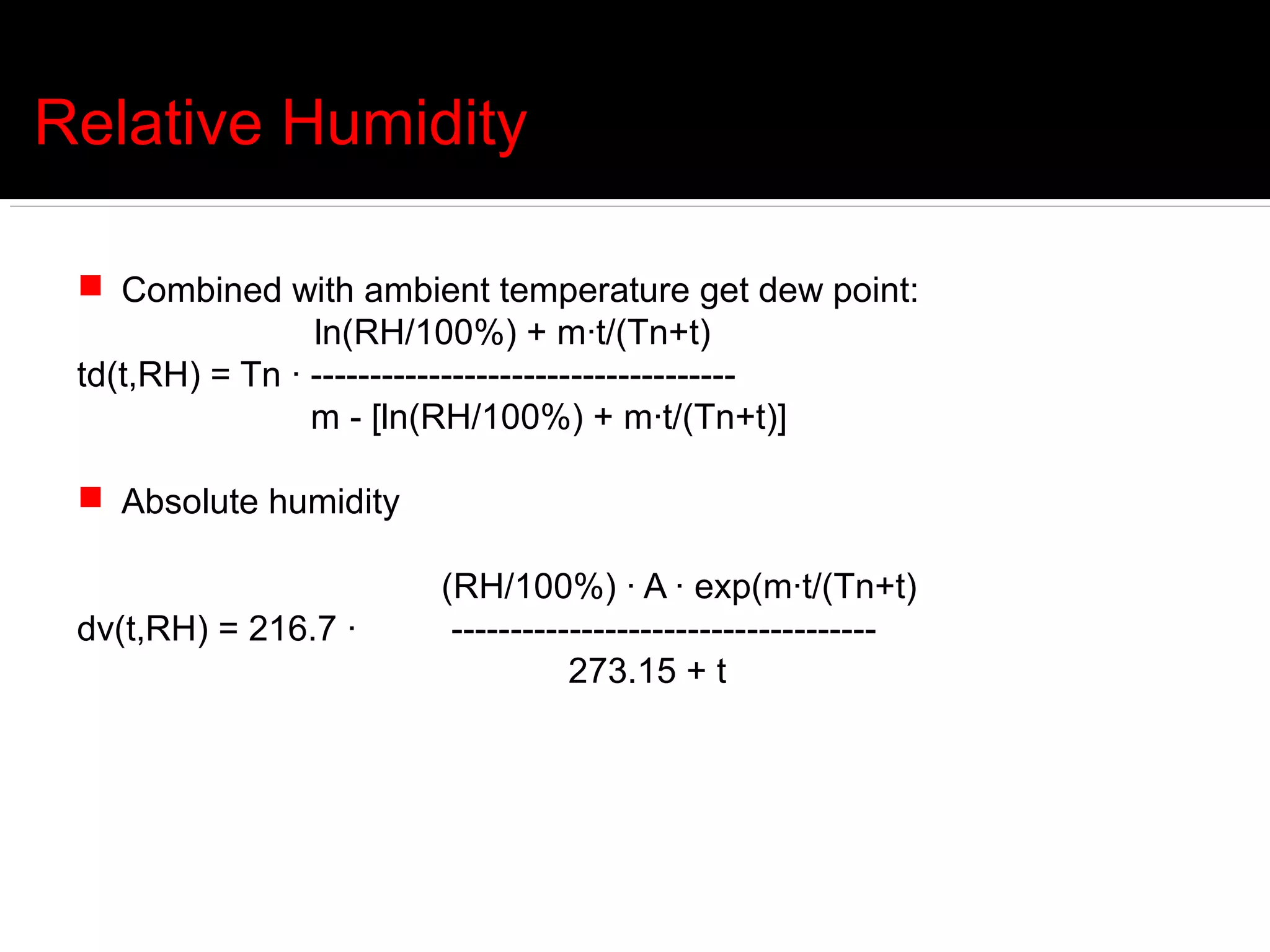 Relative Humidity

Combined with ambient temperature get dew point:

$td(t,RH) = Tn \cdot \frac{\ln(RH/100\%) + m \cdot t/(Tn+t)}{m - [\ln(RH/100\%) + m \cdot t/(Tn+t)]}$

Absolute humidity

$dv(t,RH) = 216.7 \cdot \frac{(RH/100\%) \cdot A \cdot \exp(m \cdot t/(Tn+t))}{273.15 + t}$